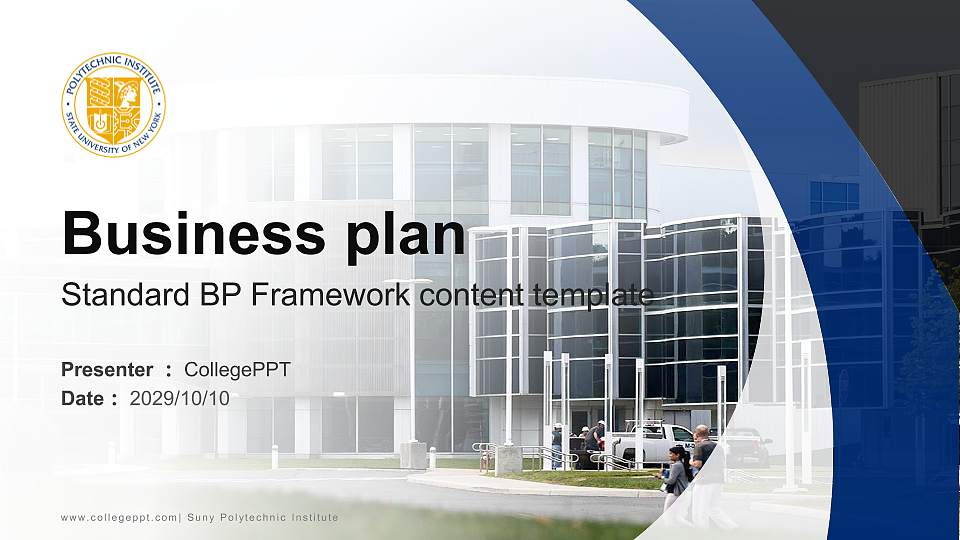 POLYTECHNIC INSTITUTE
STATE UNIVERSITY OF NEW YORK

Business plan

Standard BP Framework content template

Presenter : CollegePPT
Date : 2029/10/10

www.collegeppt.com| Suny Polytechnic Institute